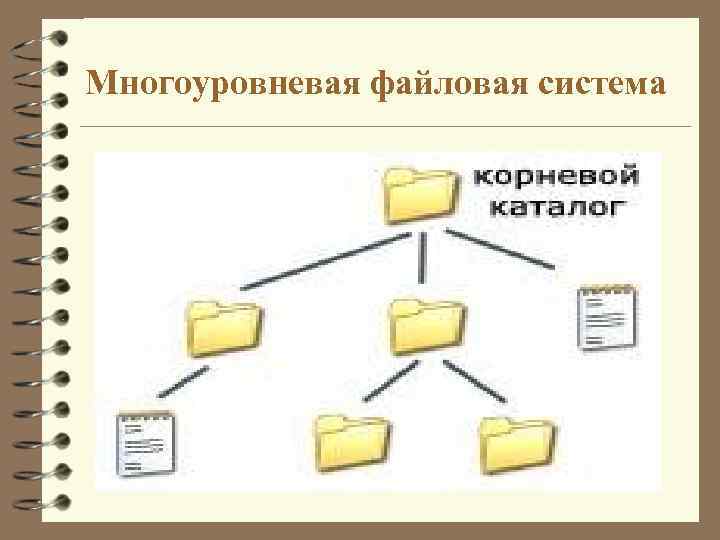 Многоуровневая файловая система

корневой каталог